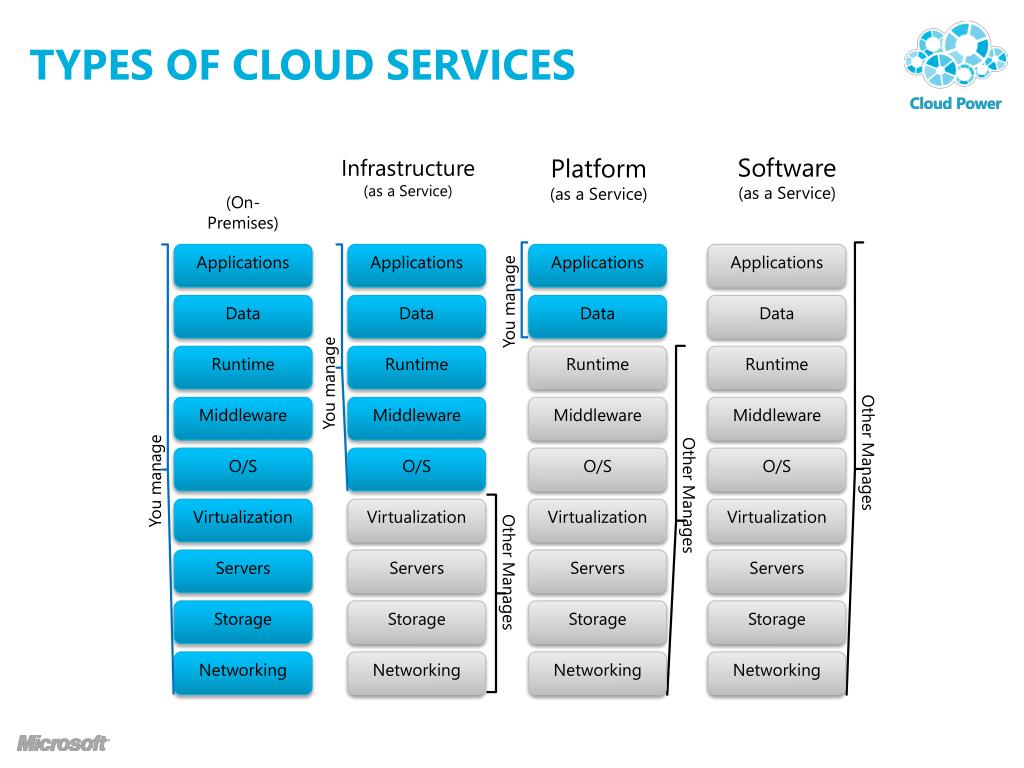 TYPES OF CLOUD SERVICES

Cloud Power

(On-Premises)

You manage

Applications
Data
Runtime
Middleware
O/S
Virtualization
Servers
Storage
Networking

Infrastructure
(as a Service)

You manage

Applications
Data
Runtime
Middleware
O/S
Virtualization
Servers
Storage
Networking

Other Manages

Platform
(as a Service)

You manage

Applications
Data
Runtime
Middleware
O/S
Virtualization
Servers
Storage
Networking

Other Manages

Software
(as a Service)

Applications
Data
Runtime
Middleware
O/S
Virtualization
Servers
Storage
Networking

Other Manages

Microsoft